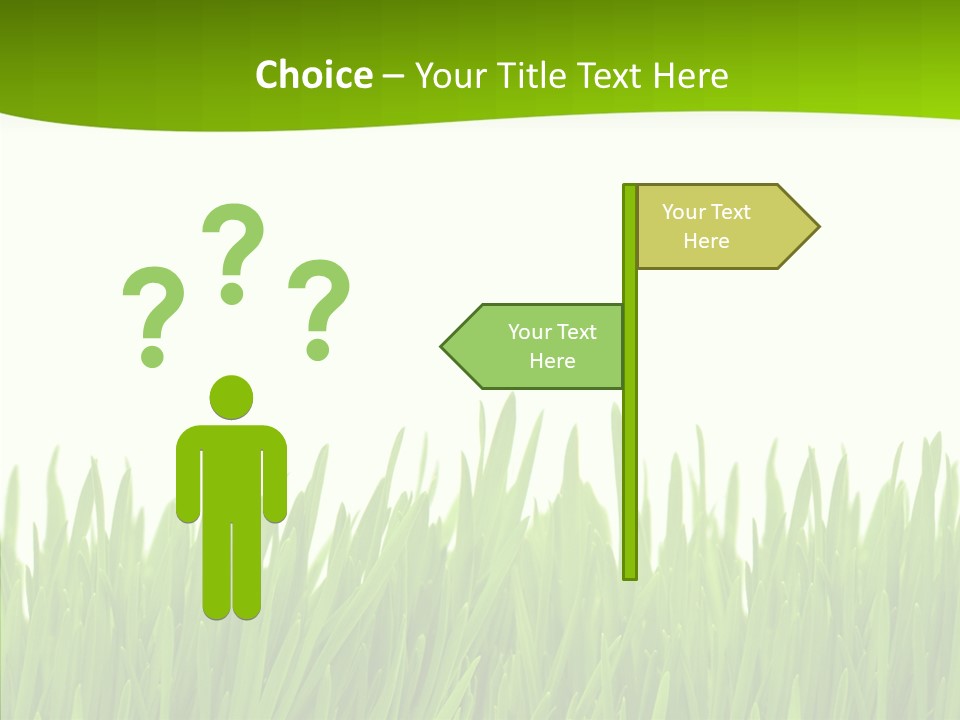 Choice – Your Title Text Here

? ? ?

Your Text Here

Your Text Here